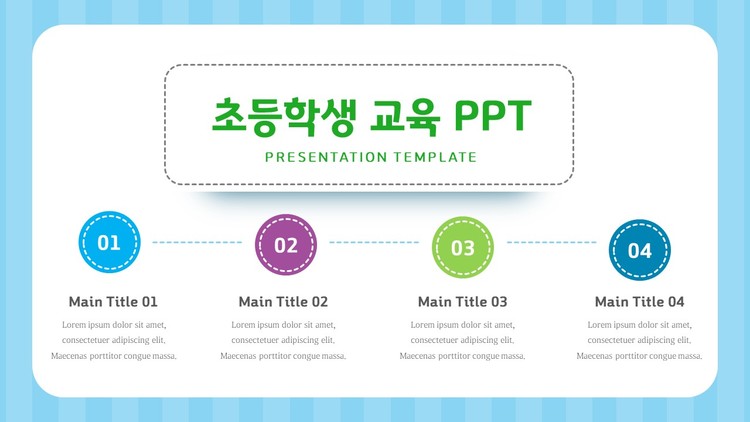 초등학생 교육 PPT
PRESENTATION TEMPLATE

01

Main Title 01

Lorem ipsum dolor sit amet, consectetuer adipiscing elit. Maecenas porttitor congue massa.

02

Main Title 02

Lorem ipsum dolor sit amet, consectetuer adipiscing elit. Maecenas porttitor congue massa.

03

Main Title 03

Lorem ipsum dolor sit amet, consectetuer adipiscing elit. Maecenas porttitor congue massa.

04

Main Title 04

Lorem ipsum dolor sit amet, consectetuer adipiscing elit. Maecenas porttitor congue massa.